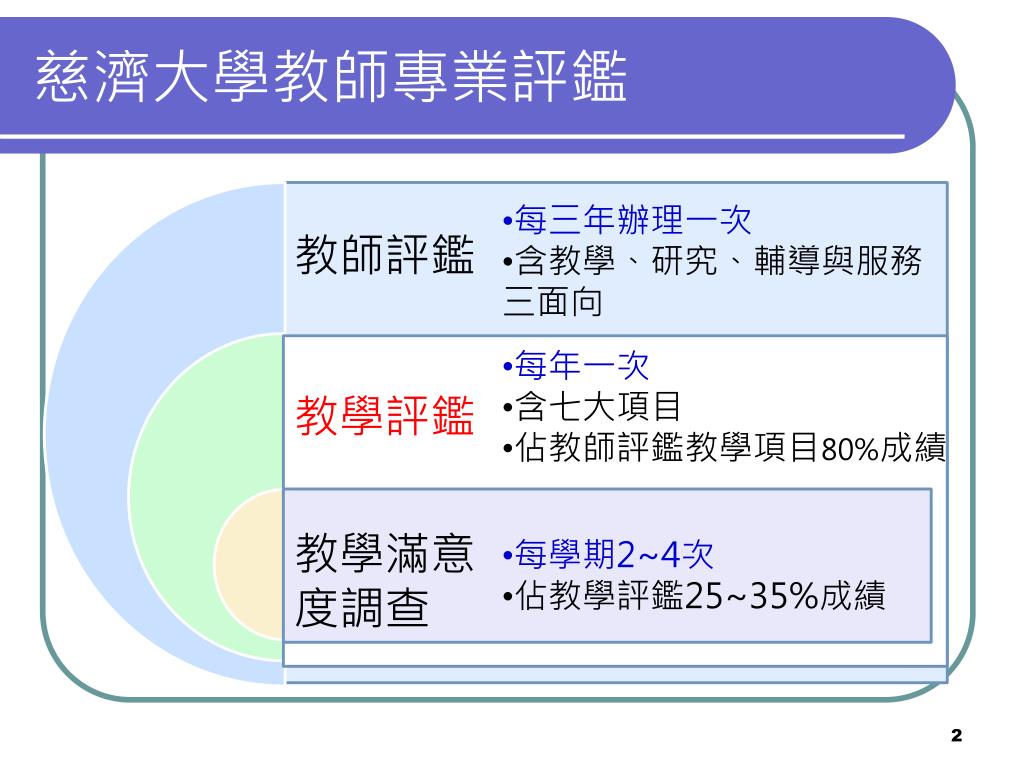 慈濟大學教師專業評鑑

教師評鑑
•每三年辦理一次
•含教學、研究、輔導與服務三面向

教學評鑑
•每年一次
•含七大項目
•佔教師評鑑教學項目80%成績

教學滿意度調查
•每學期2~4次
•佔教學評鑑25~35%成績

2